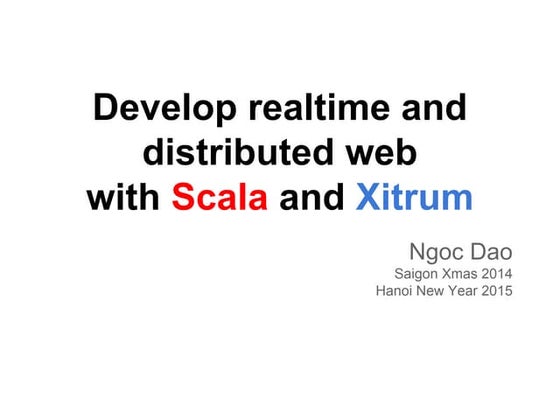 Develop realtime and distributed web with Scala and Xitrum

Ngoc Dao
Saigon Xmas 2014
Hanoi New Year 2015